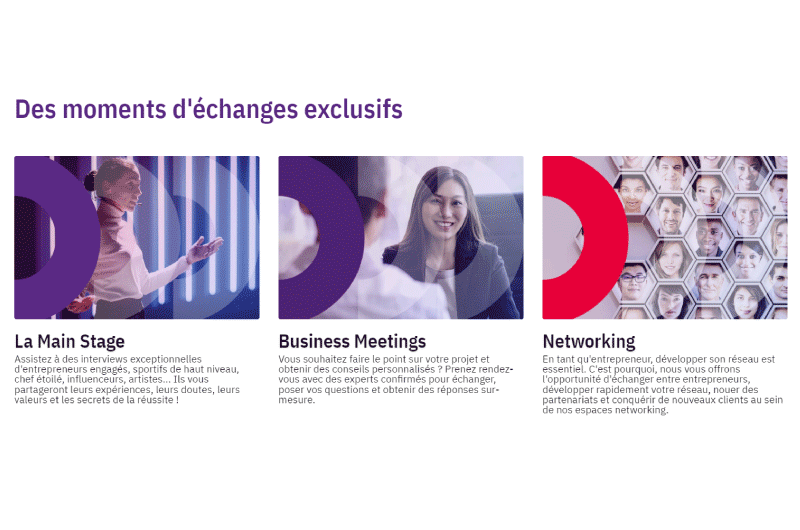 Des moments d'échanges exclusifs

La Main Stage

Assistez à des interviews exceptionnelles d'entrepreneurs engagés, sportifs de haut niveau, chef étoilé, influenceurs, artistes... Ils vous partageront leurs expériences, leurs doutes, leurs valeurs et les secrets de la réussite !

Business Meetings

Vous souhaitez faire le point sur votre projet et obtenir des conseils personnalisés ? Prenez rendez-vous avec des experts confirmés pour échanger, poser vos questions et obtenir des réponses sur-mesure.

Networking

En tant qu'entrepreneur, développer son réseau est essentiel. C'est pourquoi, nous vous offrons l'opportunité d'échanger entre entrepreneurs, développer rapidement votre réseau, nouer des partenariats et conquérir de nouveaux clients au sein de nos espaces networking.